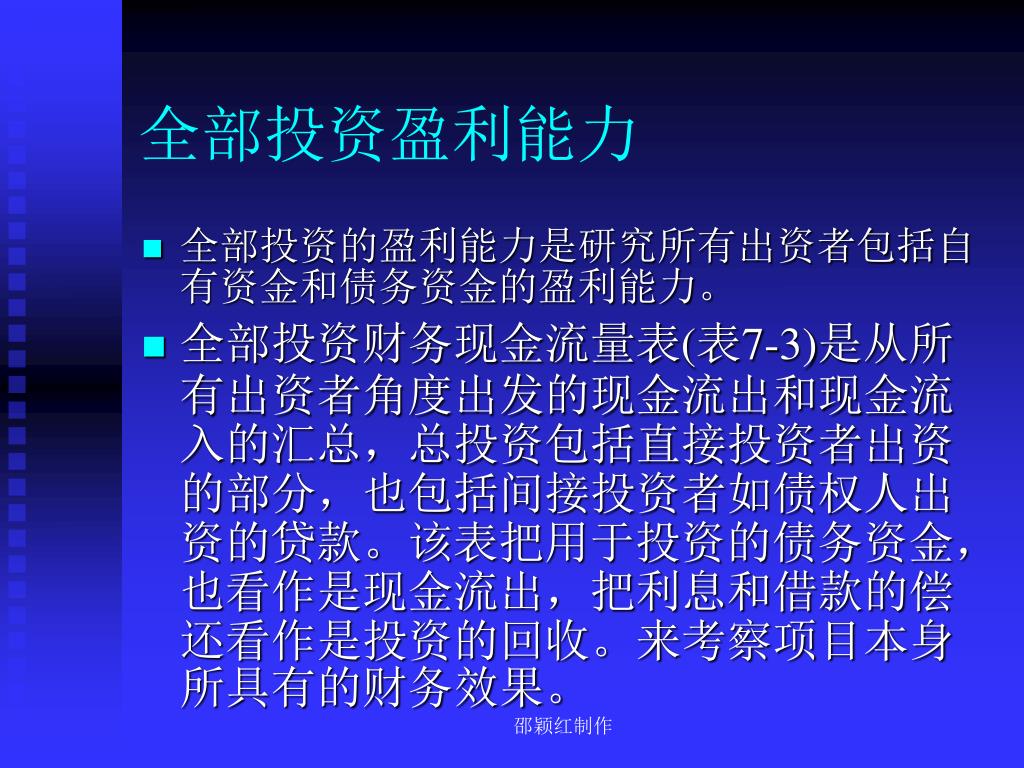 全部投资盈利能力

■ 全部投资的盈利能力是研究所有出资者包括自有资金和债务资金的盈利能力。

■ 全部投资财务现金流量表(表7-3)是从所有出资者角度出发的现金流出和现金流入的汇总，总投资包括直接投资者出资的部分，也包括间接投资者如债权人出资的贷款。该表把用于投资的债务资金，也看作是现金流出，把利息和借款的偿还看作是投资的回收。来考察项目本身所具有的财务效果。

邵颖红制作